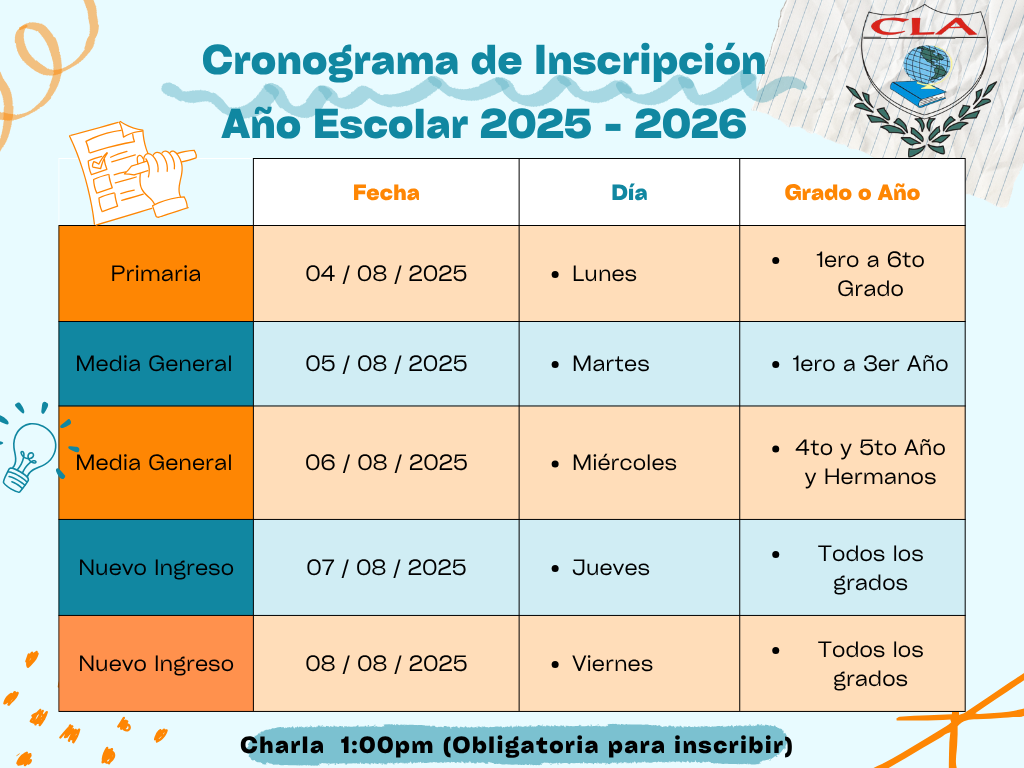 CLA

Cronograma de Inscripción
Año Escolar 2025 - 2026

| | Fecha | Día | Grado o Año |
|---|---|---|---|
| Primaria | 04 / 08 / 2025 | • Lunes | • 1ero a 6to Grado |
| Media General | 05 / 08 / 2025 | • Martes | • 1ero a 3er Año |
| Media General | 06 / 08 / 2025 | • Miércoles | • 4to y 5to Año y Hermanos |
| Nuevo Ingreso | 07 / 08 / 2025 | • Jueves | • Todos los grados |
| Nuevo Ingreso | 08 / 08 / 2025 | • Viernes | • Todos los grados |

Charla 1:00pm (Obligatoria para inscribir)